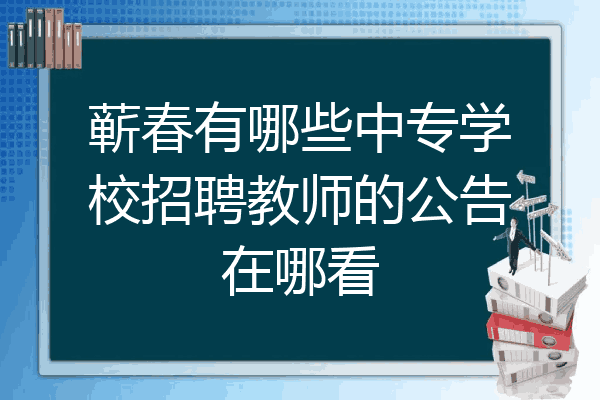 蕲春有哪些中专学校招聘教师的公告在哪看